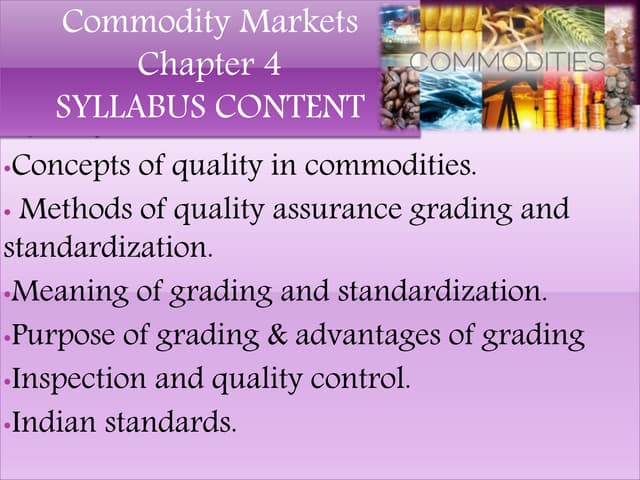 Commodity Markets
Chapter 4
SYLLABUS CONTENT

COMMODITIES

•Concepts of quality in commodities.

• Methods of quality assurance grading and standardization.

•Meaning of grading and standardization.

•Purpose of grading & advantages of grading

•Inspection and quality control.

•Indian standards.